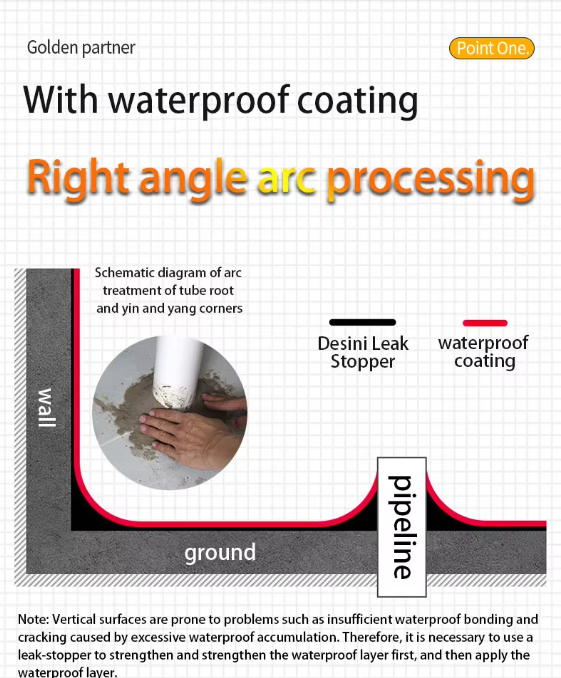 Golden partner

Point One.

With waterproof coating

Right angle arc processing

Schematic diagram of arc treatment of tube root and yin and yang corners

Desini Leak Stopper

waterproof coating

wall

ground

pipeline

Note: Vertical surfaces are prone to problems such as insufficient waterproof bonding and cracking caused by excessive waterproof accumulation. Therefore, it is necessary to use a leak-stopper to strengthen and strengthen the waterproof layer first, and then apply the waterproof layer.